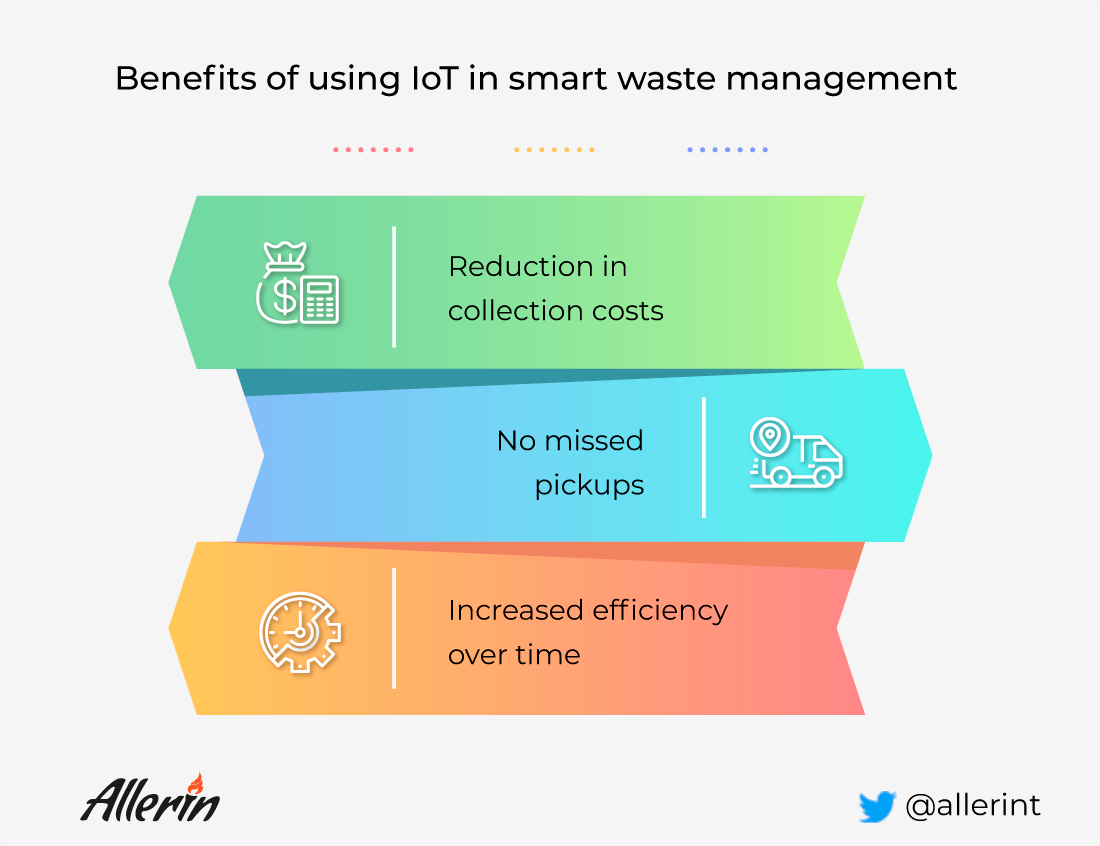 Benefits of using IoT in smart waste management

Reduction in collection costs

No missed pickups

Increased efficiency over time

Allerin

@allerint